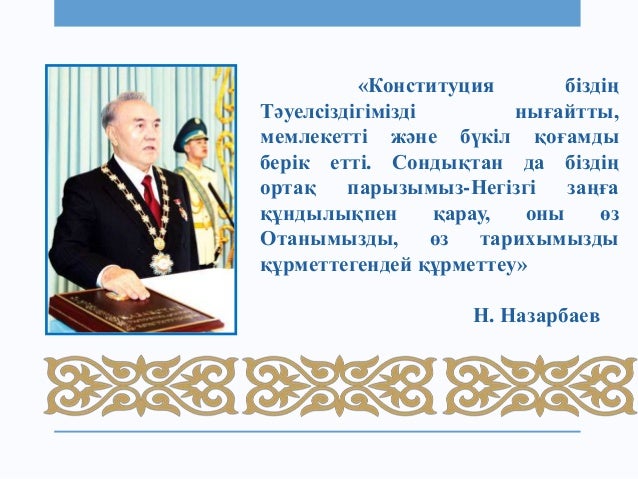 «Конституция біздің Тәуелсіздігімізді нығайтты, мемлекетті және бүкіл қоғамды берік етті. Сондықтан да біздің ортақ парызымыз-Негізгі заңға құндылықпен қарау, оны өз Отанымызды, өз тарихымызды құрметтегендей құрметтеу»

Н. Назарбаев